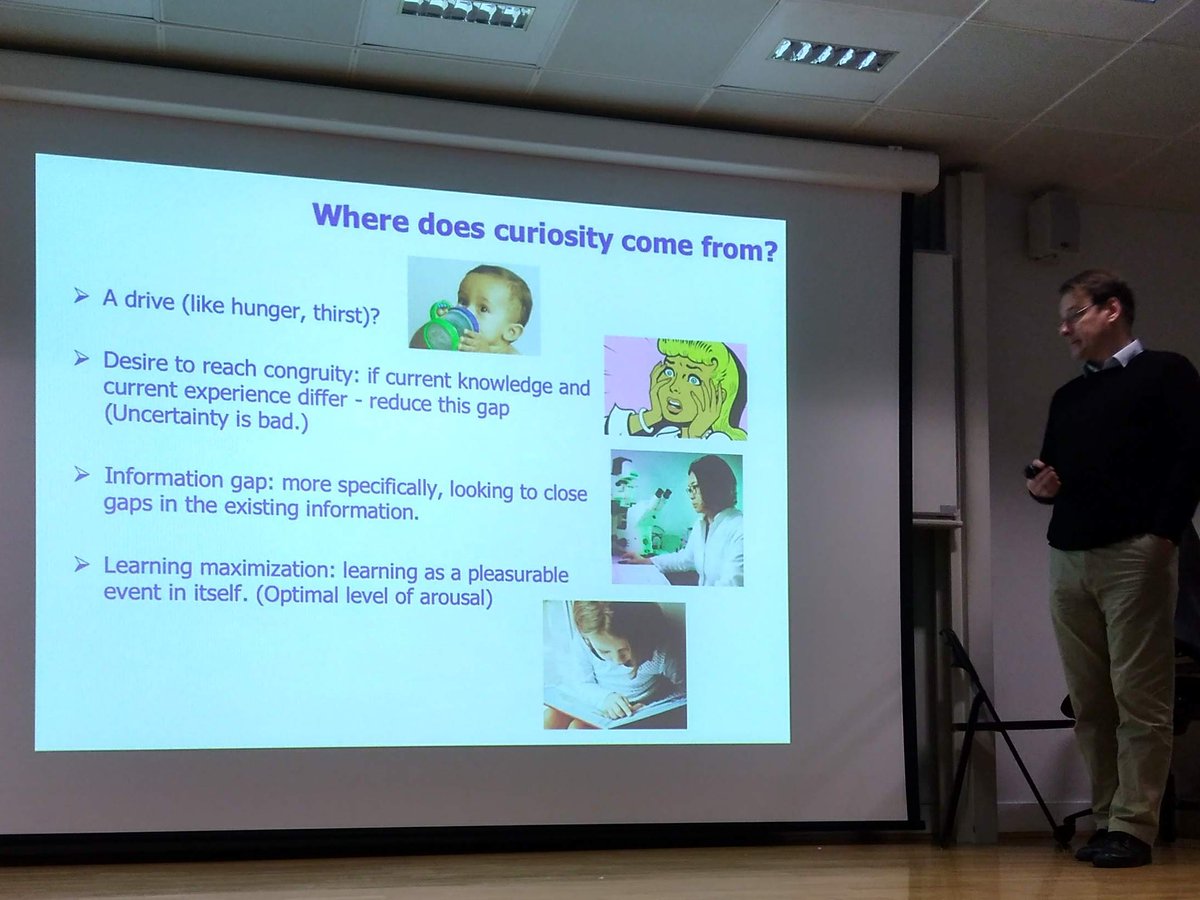 Where does curiosity come from?

➢ A drive (like hunger, thirst)?

➢ Desire to reach congruity: if current knowledge and current experience differ - reduce this gap (Uncertainty is bad.)

➢ Information gap: more specifically, looking to close gaps in the existing information.

➢ Learning maximization: learning as a pleasurable event in itself. (Optimal level of arousal)